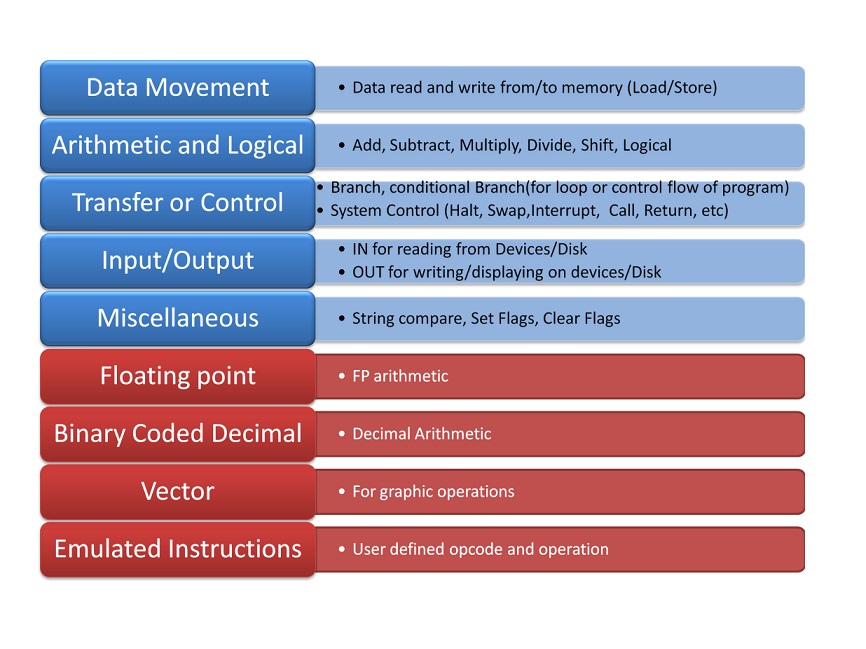 Data Movement
• Data read and write from/to memory (Load/Store)

Arithmetic and Logical
• Add, Subtract, Multiply, Divide, Shift, Logical

Transfer or Control
• Branch, conditional Branch(for loop or control flow of program)
• System Control (Halt, Swap,Interrupt, Call, Return, etc)

Input/Output
• IN for reading from Devices/Disk
• OUT for writing/displaying on devices/Disk

Miscellaneous
• String compare, Set Flags, Clear Flags

Floating point
• FP arithmetic

Binary Coded Decimal
• Decimal Arithmetic

Vector
• For graphic operations

Emulated Instructions
• User defined opcode and operation